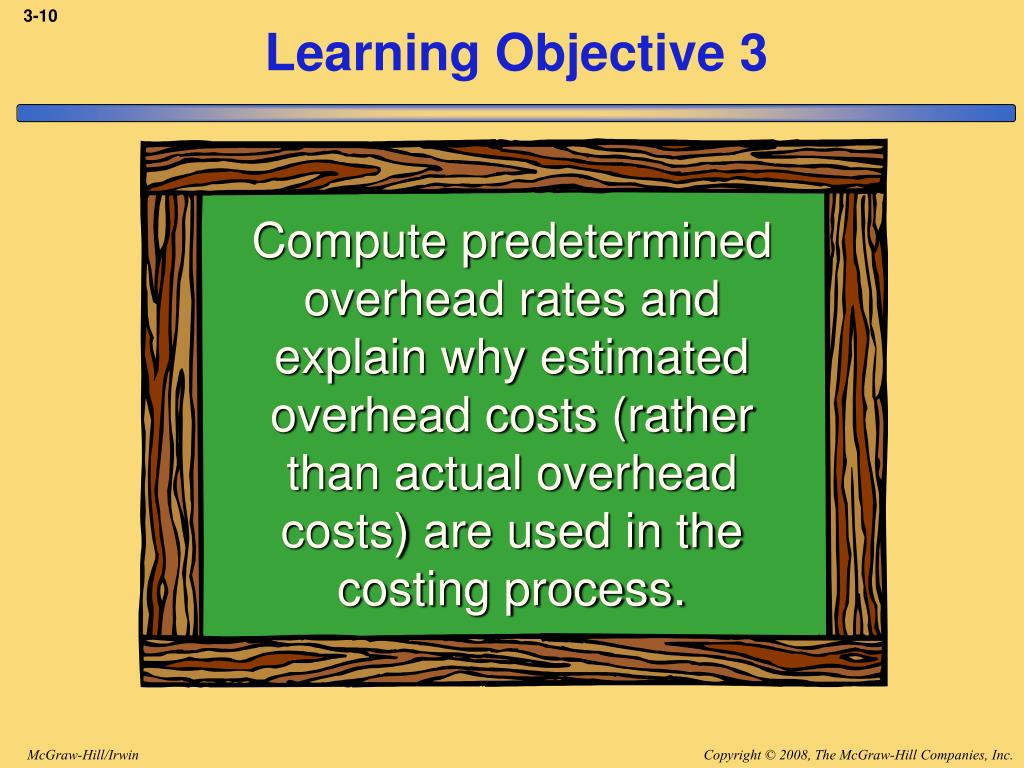 3-10

Learning Objective 3

Compute predetermined overhead rates and explain why estimated overhead costs (rather than actual overhead costs) are used in the costing process.

McGraw-Hill/Irwin

Copyright © 2008, The McGraw-Hill Companies, Inc.